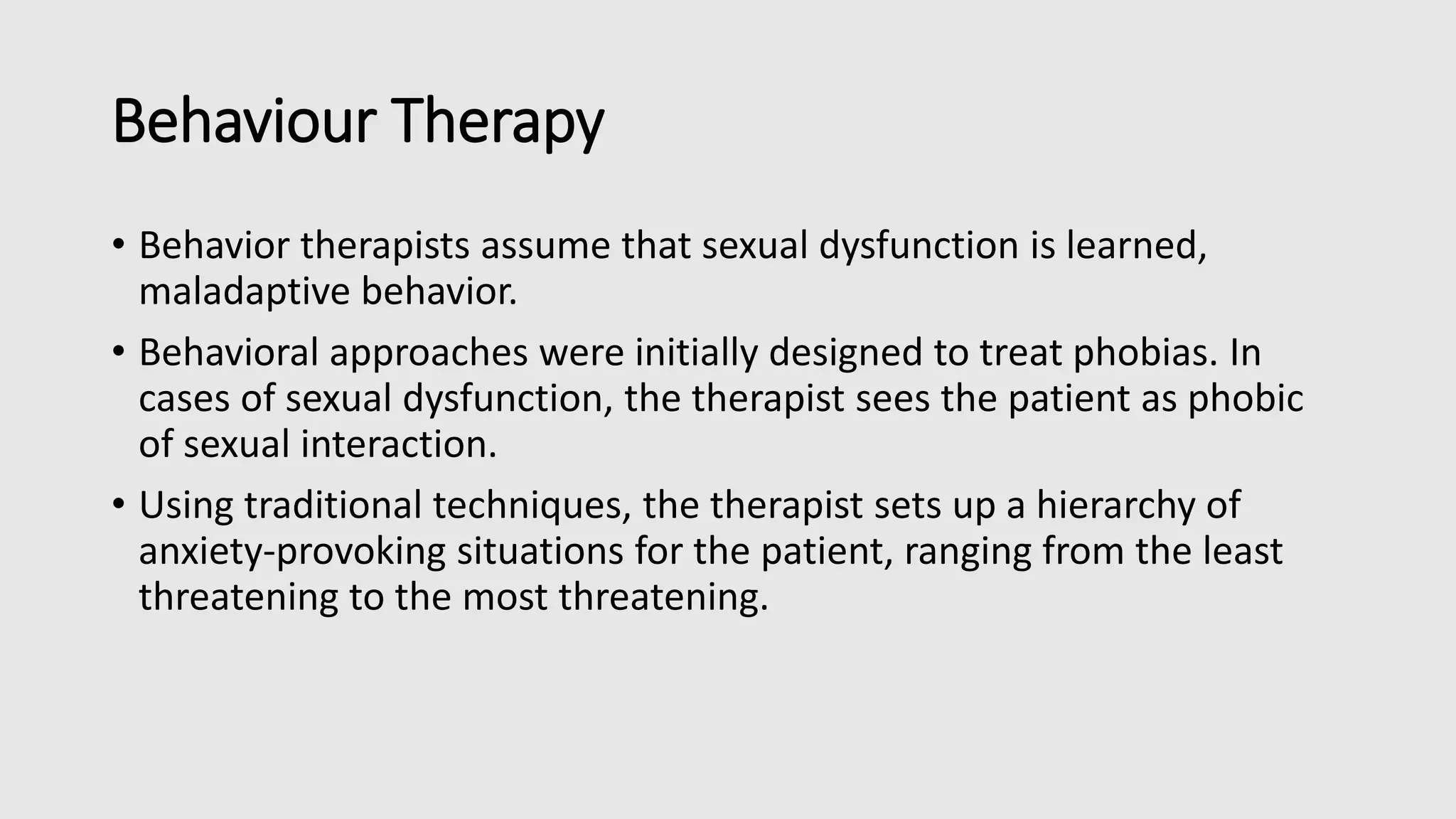 Behaviour Therapy

• Behavior therapists assume that sexual dysfunction is learned, maladaptive behavior.

• Behavioral approaches were initially designed to treat phobias. In cases of sexual dysfunction, the therapist sees the patient as phobic of sexual interaction.

• Using traditional techniques, the therapist sets up a hierarchy of anxiety-provoking situations for the patient, ranging from the least threatening to the most threatening.